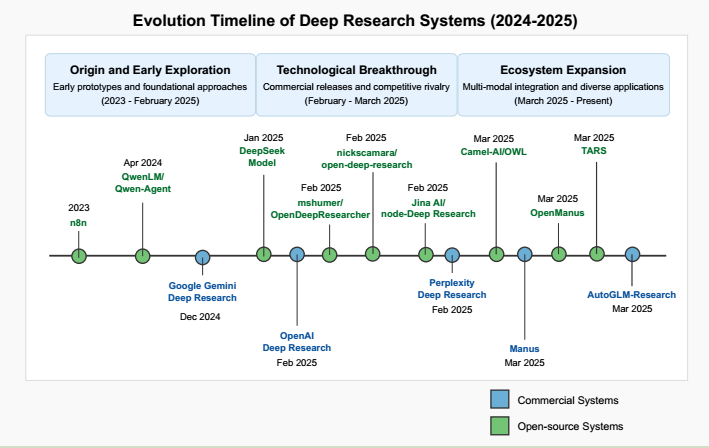 Evolution Timeline of Deep Research Systems (2024-2025)

Origin and Early Exploration
Early prototypes and foundational approaches
(2023 - February 2025)

Technological Breakthrough
Commercial releases and competitive rivalry
(February - March 2025)

Ecosystem Expansion
Multi-modal integration and diverse applications
(March 2025 - Present)

2023
n8n

Apr 2024
QwenLM/
Qwen-Agent

Google Gemini
Deep Research
Dec 2024

Jan 2025
DeepSeek
Model

OpenAI
Deep Research
Feb 2025

Feb 2025
mshumer/
OpenDeepResearcher

Feb 2025
nickscamara/
open-deep-research

Feb 2025
Jina AI/
node-Deep Research

Perplexity
Deep Research
Feb 2025

Mar 2025
Camel-AI/OWL

Manus
Mar 2025

Mar 2025
OpenManus

Mar 2025
TARS

AutoGLM-Research
Mar 2025

Commercial Systems

Open-source Systems